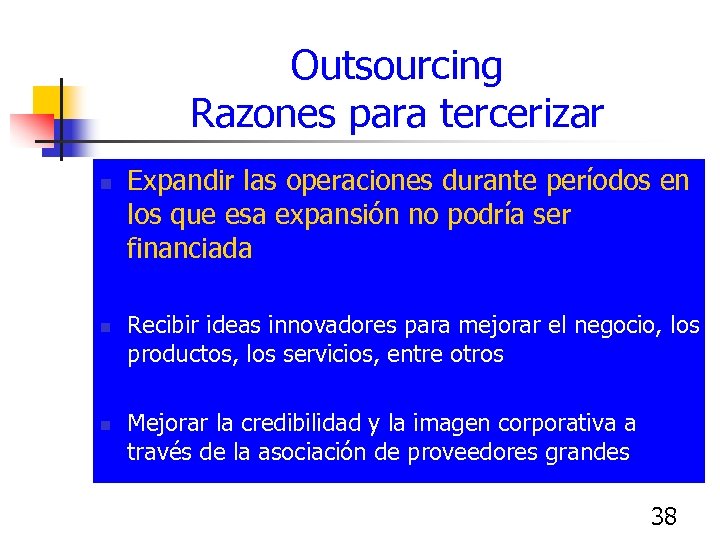 Outsourcing
Razones para tercerizar

Expandir las operaciones durante períodos en los que esa expansión no podría ser financiada

Recibir ideas innovadores para mejorar el negocio, los productos, los servicios, entre otros

Mejorar la credibilidad y la imagen corporativa a través de la asociación de proveedores grandes

38